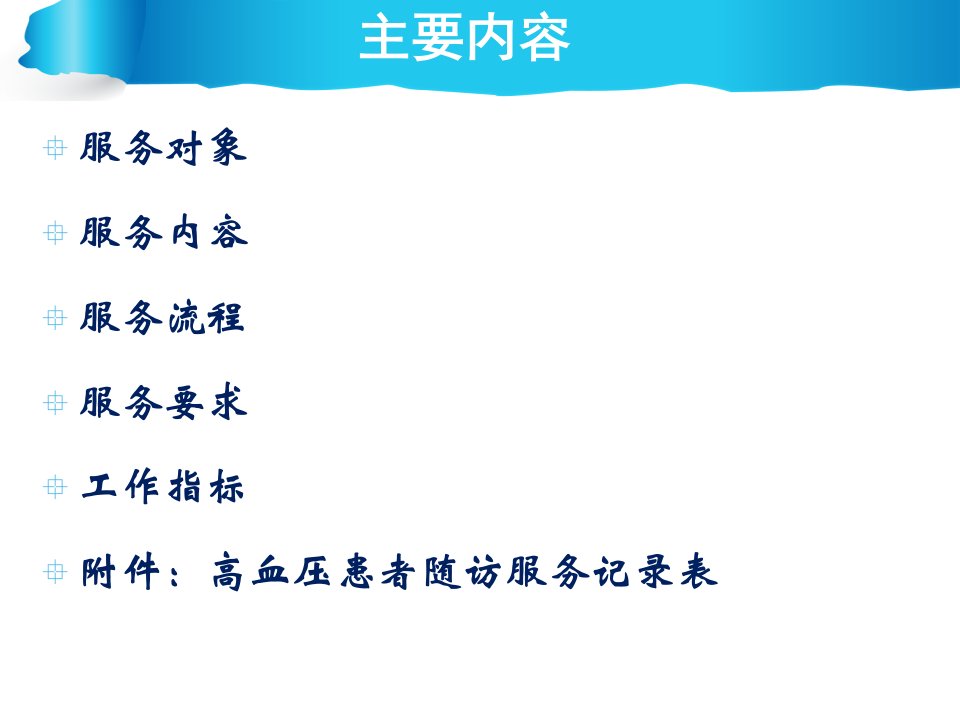 主要内容

服务对象

服务内容

服务流程

服务要求

工作指标

附件：高血压患者随访服务记录表